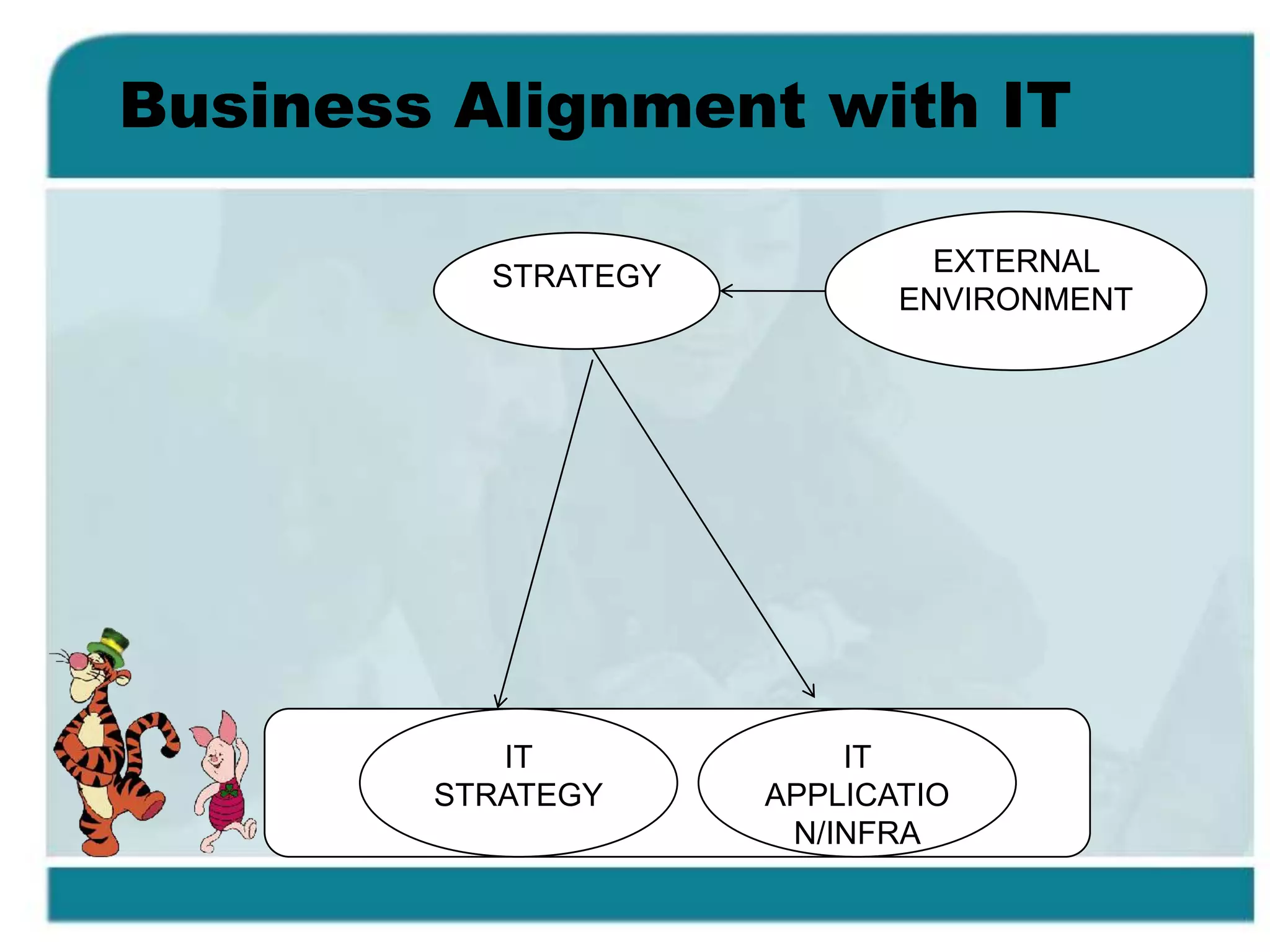 Business Alignment with IT

STRATEGY

EXTERNAL ENVIRONMENT

IT STRATEGY

IT APPLICATIO N/INFRA